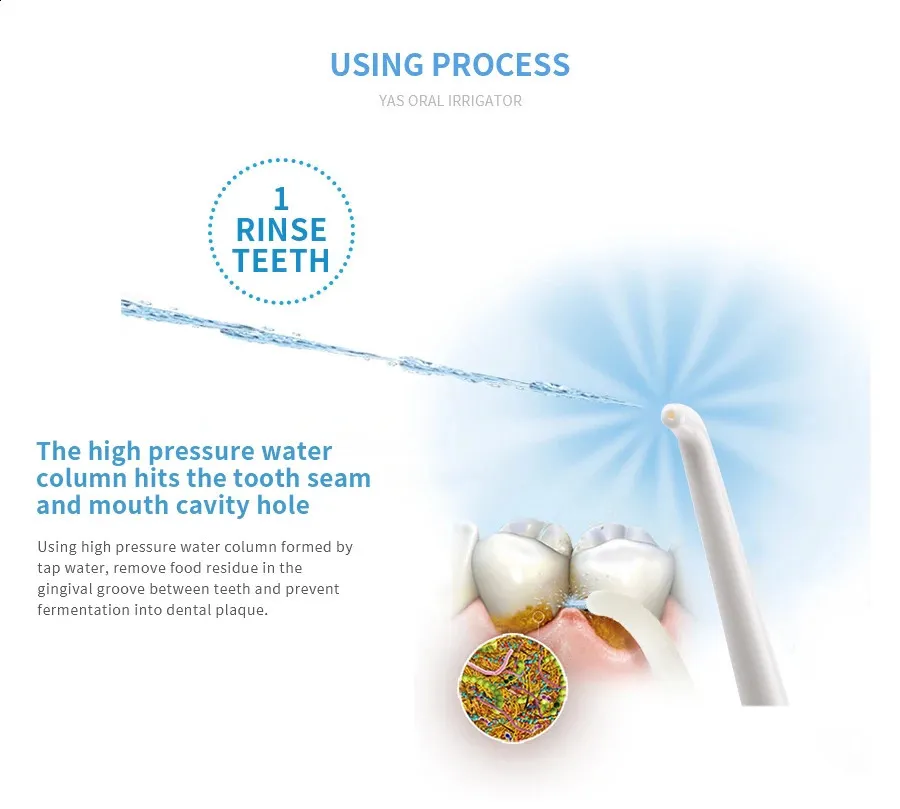 USING PROCESS

YAS ORAL IRRIGATOR

1
RINSE
TEETH

The high pressure water column hits the tooth seam and mouth cavity hole

Using high pressure water column formed by tap water, remove food residue in the gingival groove between teeth and prevent fermentation into dental plaque.